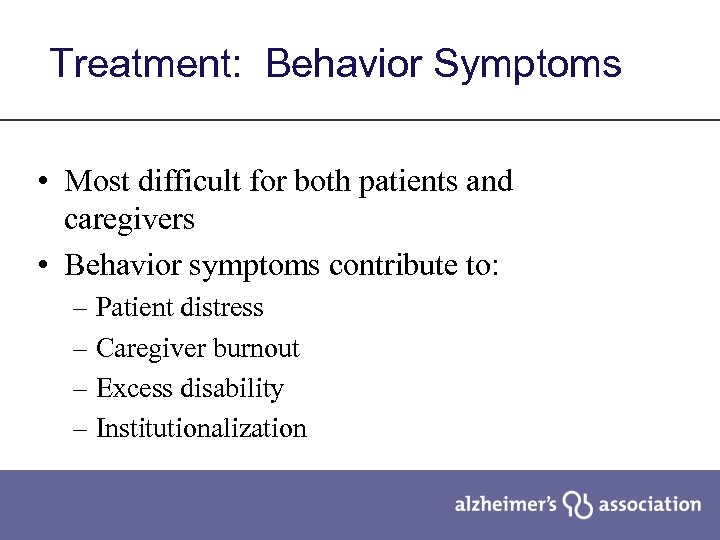 Treatment: Behavior Symptoms

• Most difficult for both patients and caregivers
• Behavior symptoms contribute to:
– Patient distress
– Caregiver burnout
– Excess disability
– Institutionalization

alzheimer's association